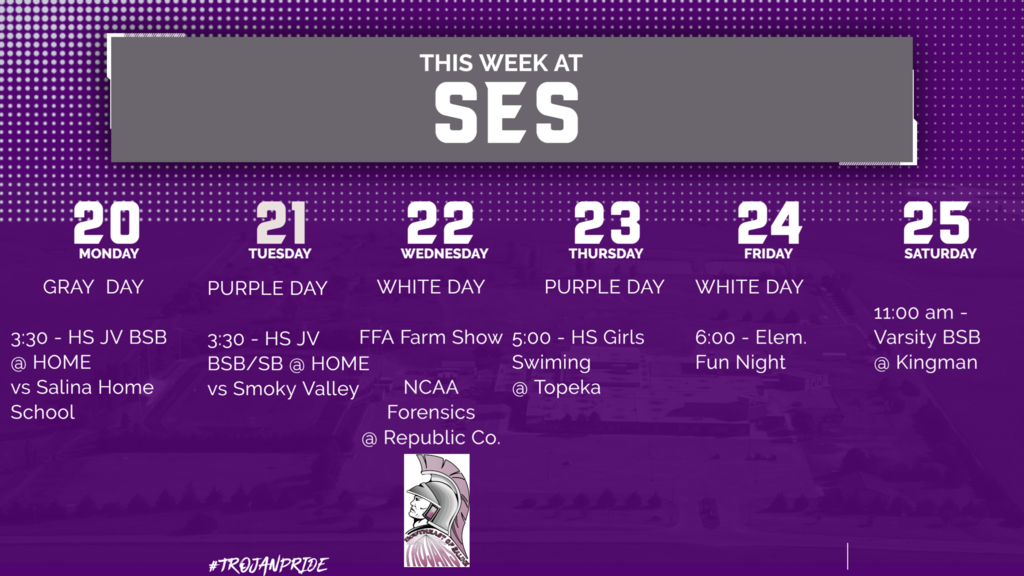 THIS WEEK AT
SES

20
MONDAY
GRAY DAY
3:30 - HS JV BSB @ HOME vs Salina Home School

21
TUESDAY
PURPLE DAY
3:30 - HS JV BSB/SB @ HOME vs Smoky Valley

22
WEDNESDAY
WHITE DAY
FFA Farm Show

NCAA Forensics @ Republic Co.

23
THURSDAY
PURPLE DAY
5:00 - HS Girls Swiming @ Topeka

24
FRIDAY
WHITE DAY
6:00 - Elem. Fun Night

25
SATURDAY
11:00 am - Varsity BSB @ Kingman

#TROJANPRIDE